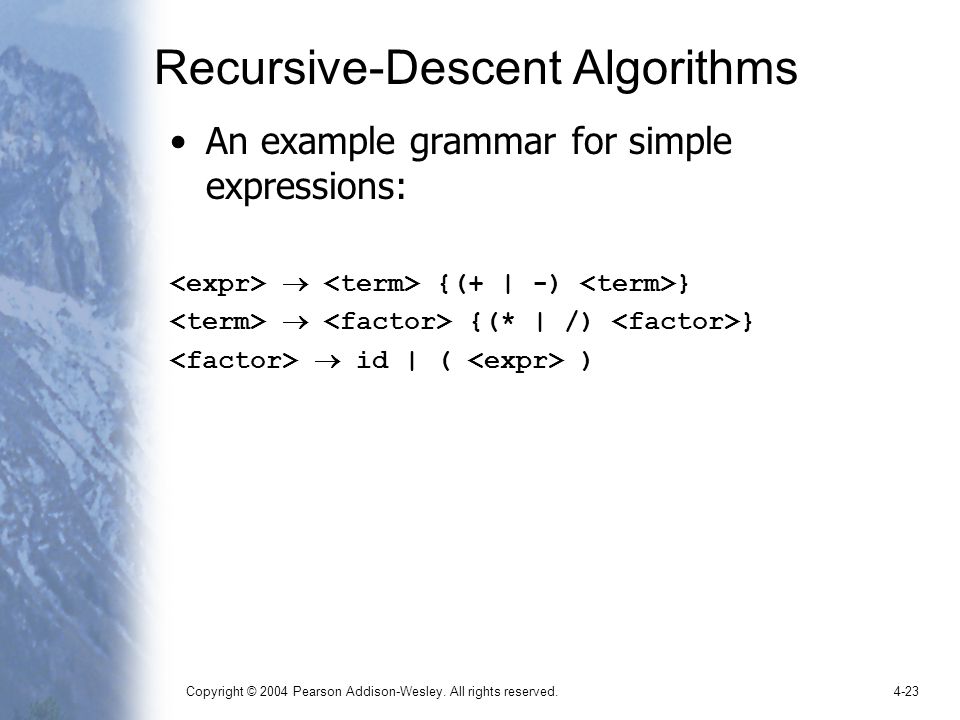 Recursive-Descent Algorithms

• An example grammar for simple expressions:

<expr> → <term> {(+ | -) <term>}
<term> → <factor> {(* | /) <factor>}
<factor> → id | ( <expr> )

Copyright © 2004 Pearson Addison-Wesley. All rights reserved.

4-23